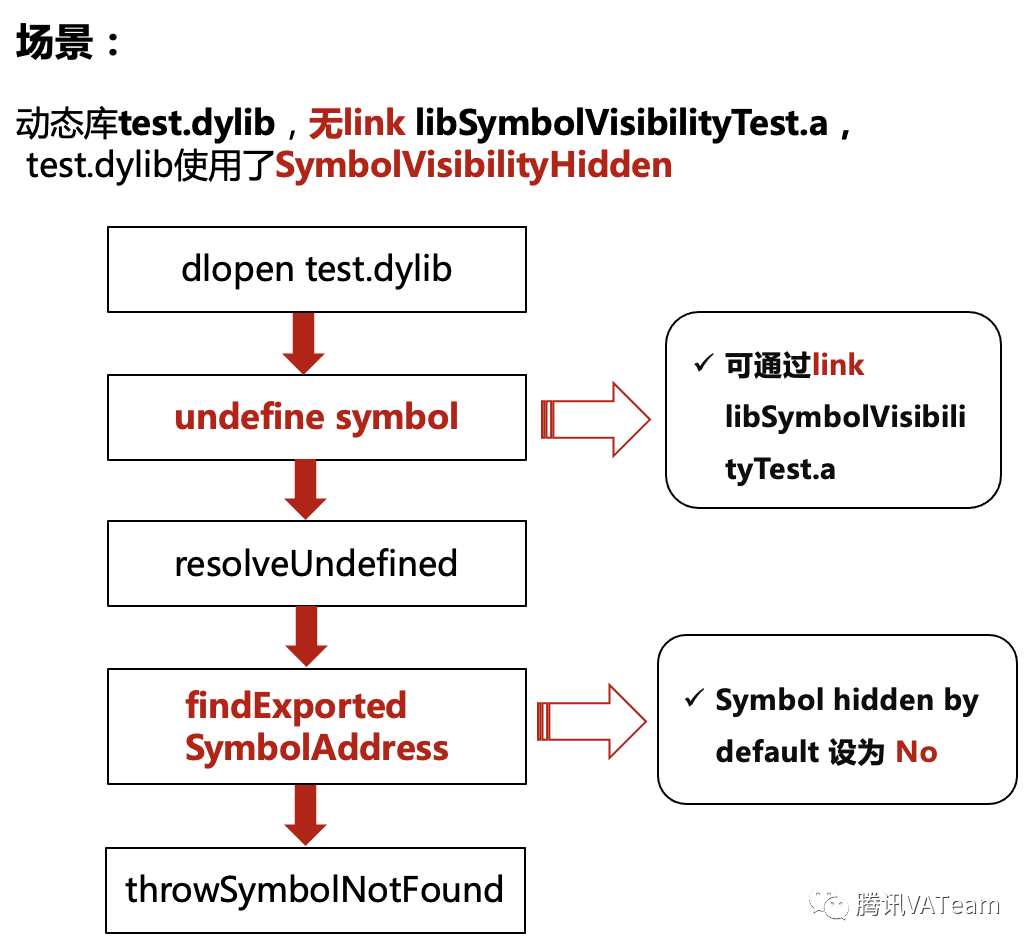 场景：

动态库test.dylib，无link libSymbolVisibilityTest.a，
test.dylib使用了SymbolVisibilityHidden

dlopen test.dylib

undefine symbol

✓ 可通过link libSymbolVisibilityTest.a

resolveUndefined

findExported SymbolAddress

✓ Symbol hidden by default 设为 No

throwSymbolNotFound

腾讯VATeam